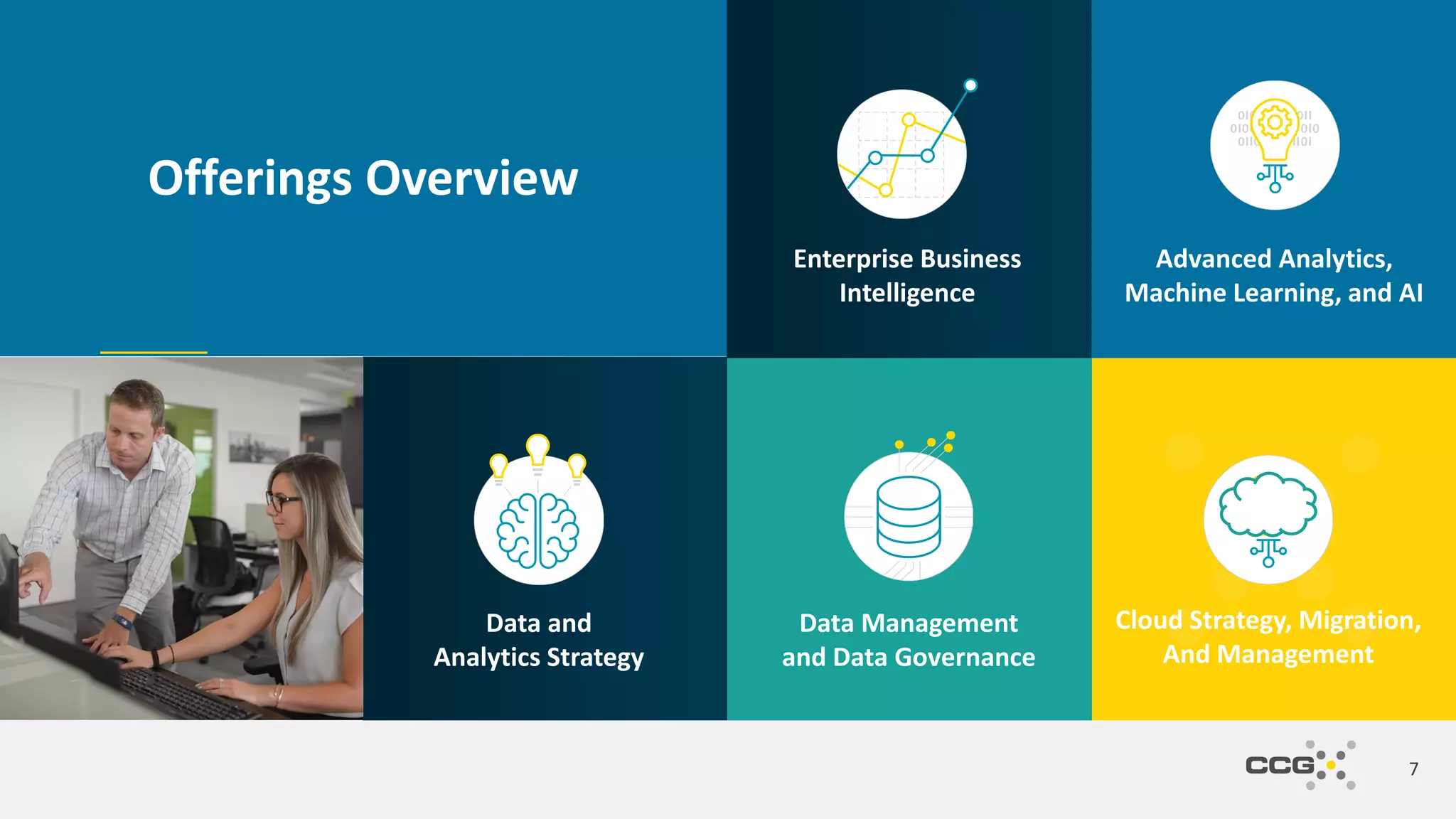 Offerings Overview

Enterprise Business Intelligence

Advanced Analytics, Machine Learning, and AI

Data and Analytics Strategy

Data Management and Data Governance

Cloud Strategy, Migration, And Management

CCG

7